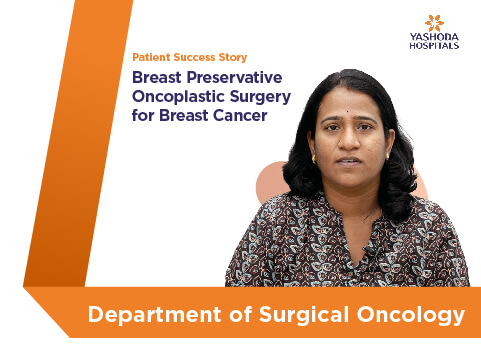 YASHODA HOSPITALS

Patient Success Story

Breast Preservative Oncoplastic Surgery for Breast Cancer

Department of Surgical Oncology